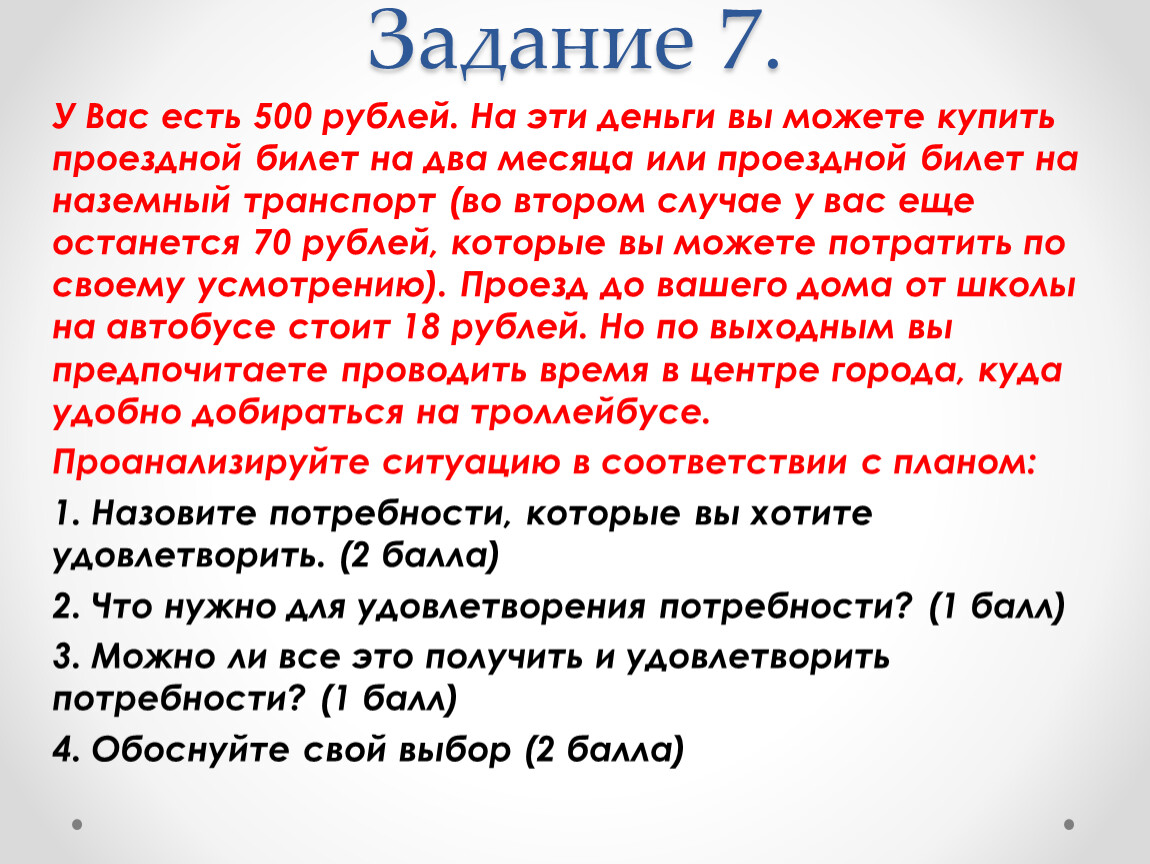 Задание 7.

У Вас есть 500 рублей. На эти деньги вы можете купить проездной билет на два месяца или проездной билет на наземный транспорт (во втором случае у вас еще останется 70 рублей, которые вы можете потратить по своему усмотрению). Проезд до вашего дома от школы на автобусе стоит 18 рублей. Но по выходным вы предпочитаете проводить время в центре города, куда удобно добираться на троллейбусе.

Проанализируйте ситуацию в соответствии с планом:

1. Назовите потребности, которые вы хотите удовлетворить. (2 балла)

2. Что нужно для удовлетворения потребности? (1 балл)

3. Можно ли все это получить и удовлетворить потребности? (1 балл)

4. Обоснуйте свой выбор (2 балла)